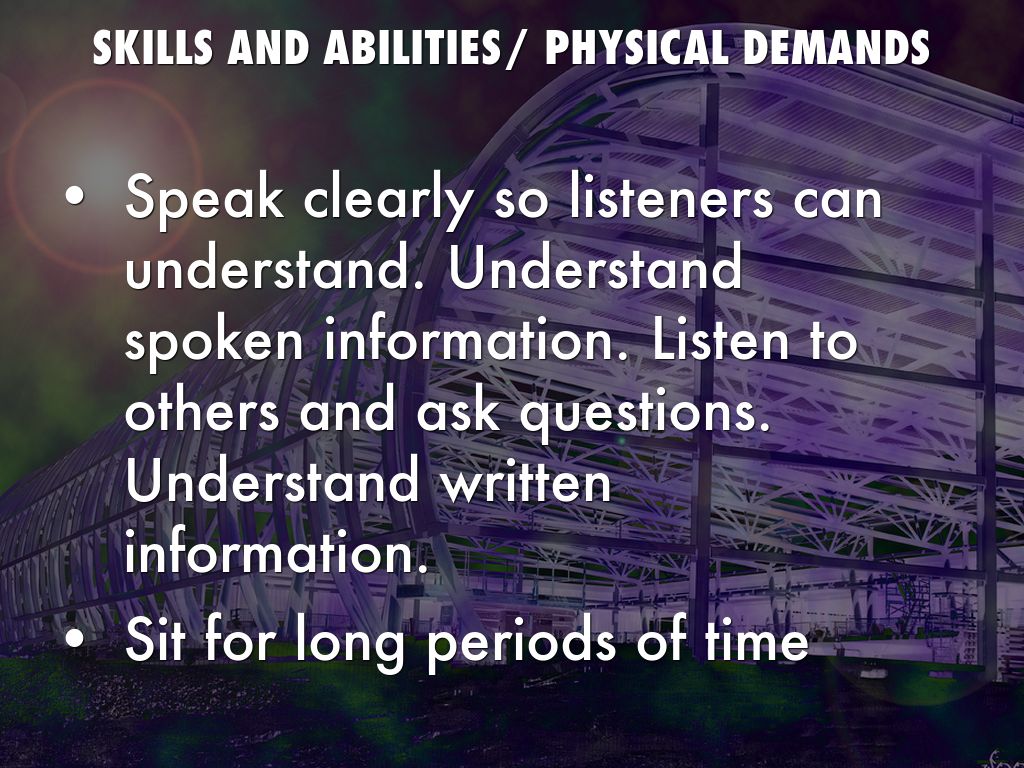 SKILLS AND ABILITIES/ PHYSICAL DEMANDS

• Speak clearly so listeners can understand. Understand spoken information. Listen to others and ask questions. Understand written information.
• Sit for long periods of time